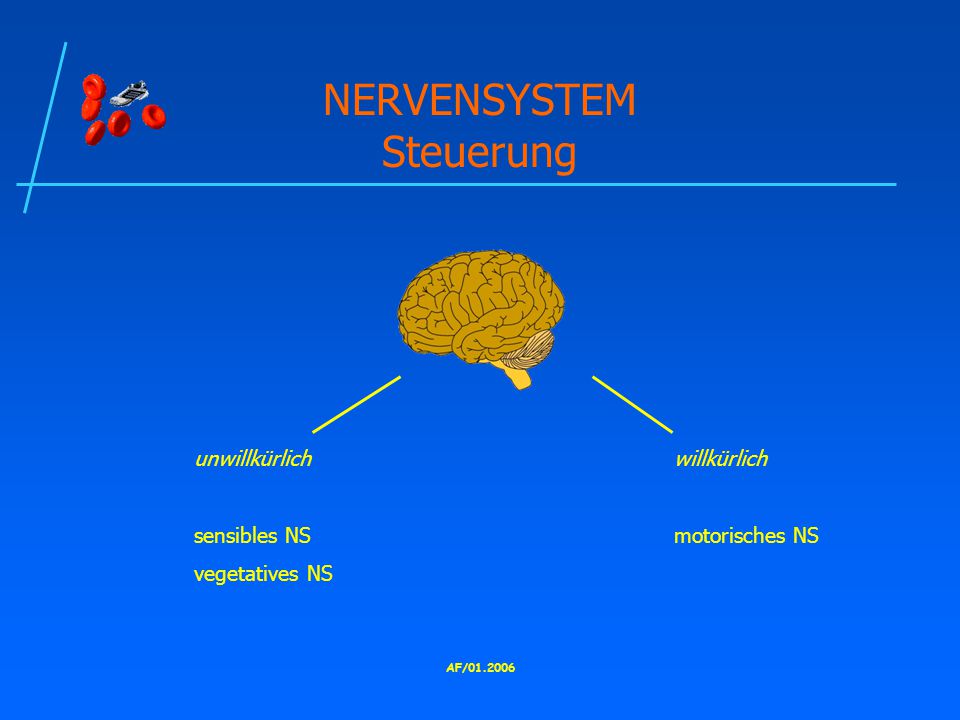 NERVENSYSTEM
Steuerung

unwillkürlich

sensibles NS
vegetatives NS

willkürlich

motorisches NS

AF/01.2006